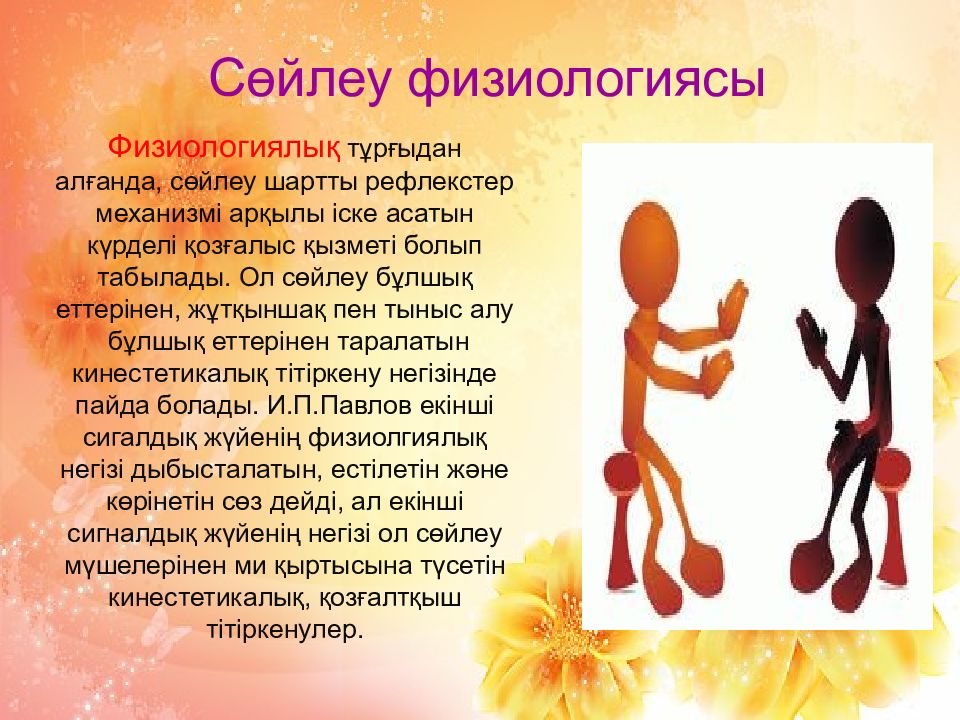 Сөйлеу физиологиясы

Физиологиялық тұрғыдан алғанда, сөйлеу шартты рефлекстер механизмі арқылы іске асатын күрделі қозғалыс қызметі болып табылады. Ол сөйлеу бұлшық еттерінен, жұтқыншақ пен тыныс алу бұлшық еттерінен таралатын кинестетикалық тітіркену негізінде пайда болады. И.П.Павлов екінші сигалдық жүйенің физиолгиялық негізі дыбысталатын, естілетін және көрінетін сөз дейді, ал екінші сигналдық жүйенің негізі ол сөйлеу мүшелерінен ми қыртысына түсетін кинестетикалық, қозғалтқыш тітіркенулер.